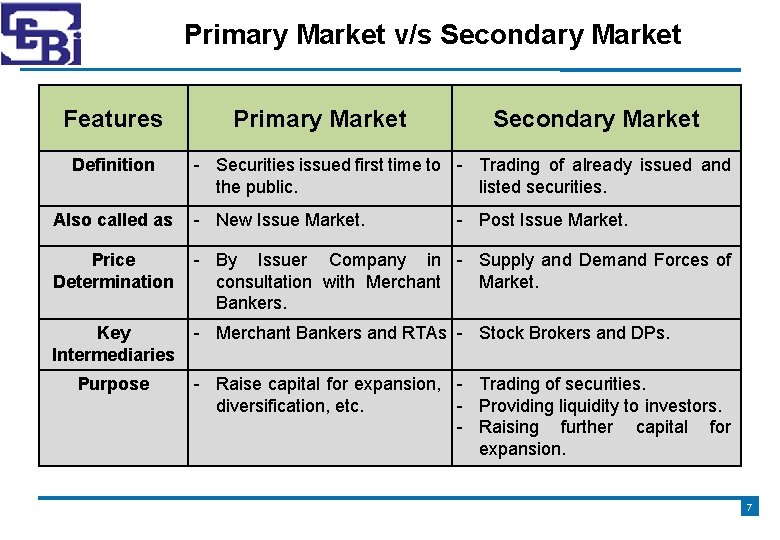 SEBI

Primary Market v/s Secondary Market

| Features | Primary Market | Secondary Market |
|---|---|---|
| Definition | - Securities issued first time to the public. | - Trading of already issued and listed securities. |
| Also called as | - New Issue Market. | - Post Issue Market. |
| Price Determination | - By Issuer Company in consultation with Merchant Bankers. | - Supply and Demand Forces of Market. |
| Key Intermediaries | - Merchant Bankers and RTAs | - Stock Brokers and DPs. |
| Purpose | - Raise capital for expansion, diversification, etc. | - Trading of securities. - Providing liquidity to investors. - Raising further capital for expansion. |

7